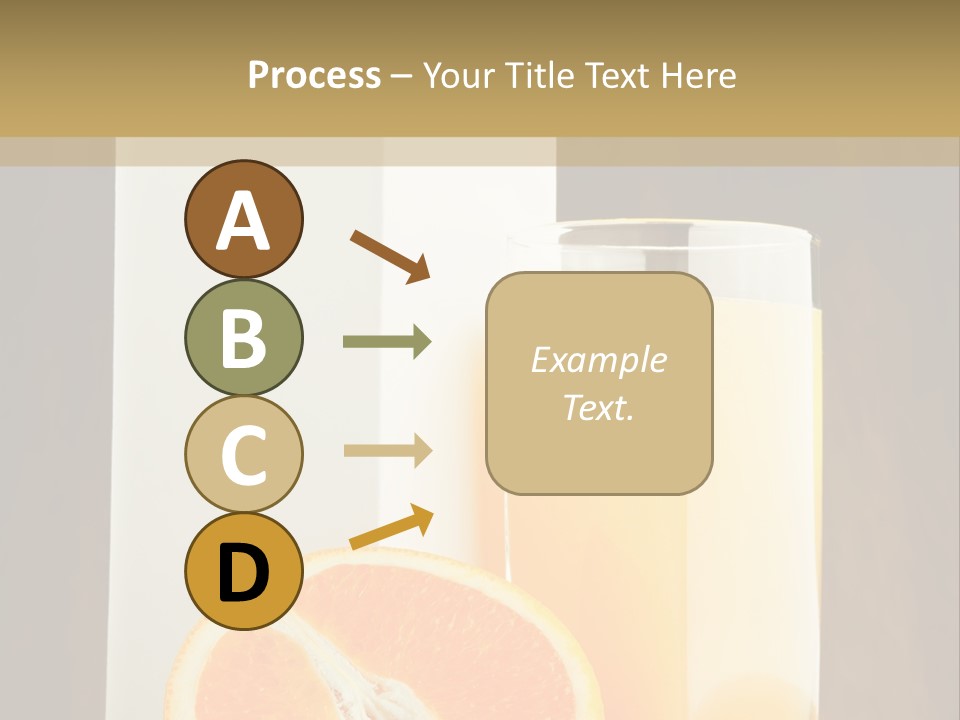 Process – Your Title Text Here

A

B

C

D

Example Text.